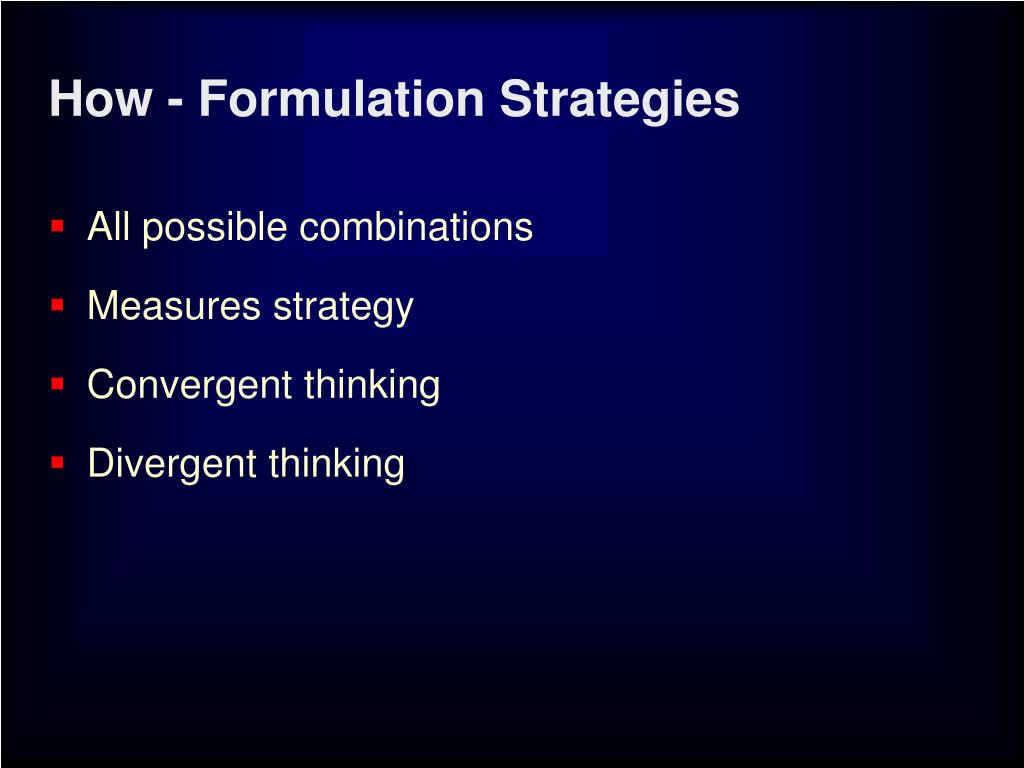 How - Formulation Strategies

- All possible combinations
- Measures strategy
- Convergent thinking
- Divergent thinking